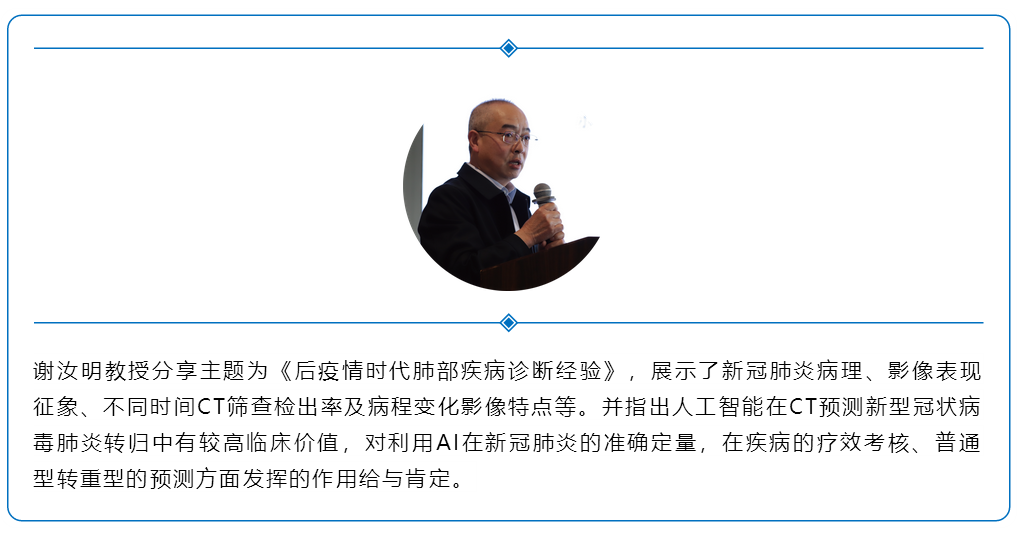 谢汝明教授分享主题为《后疫情时代肺部疾病诊断经验》，展示了新冠肺炎病理、影像表现征象、不同时间CT筛查检出率及病程变化影像特点等。并指出人工智能在CT预测新型冠状病毒肺炎转归中有较高临床价值，对利用AI在新冠肺炎的准确定量，在疾病的疗效考核、普通型转重型的预测方面发挥的作用给与肯定。